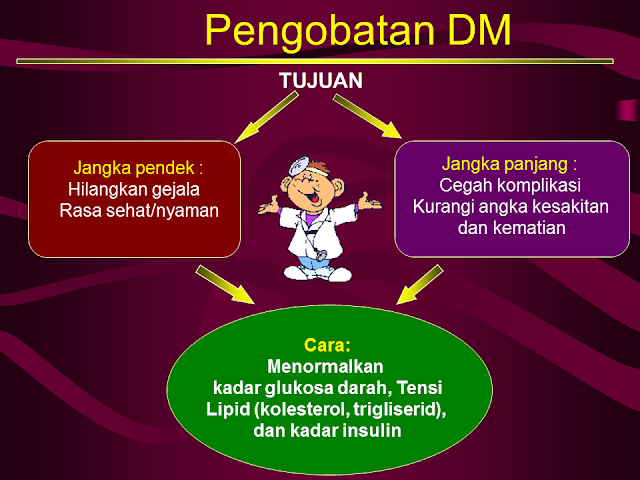 Pengobatan DM

TUJUAN

Jangka pendek :
Hilangkan gejala
Rasa sehat/nyaman

Jangka panjang :
Cegah komplikasi
Kurangi angka kesakitan
dan kematian

Cara:
Menormalkan
kadar glukosa darah, Tensi
Lipid (kolesterol, trigliserid),
dan kadar insulin